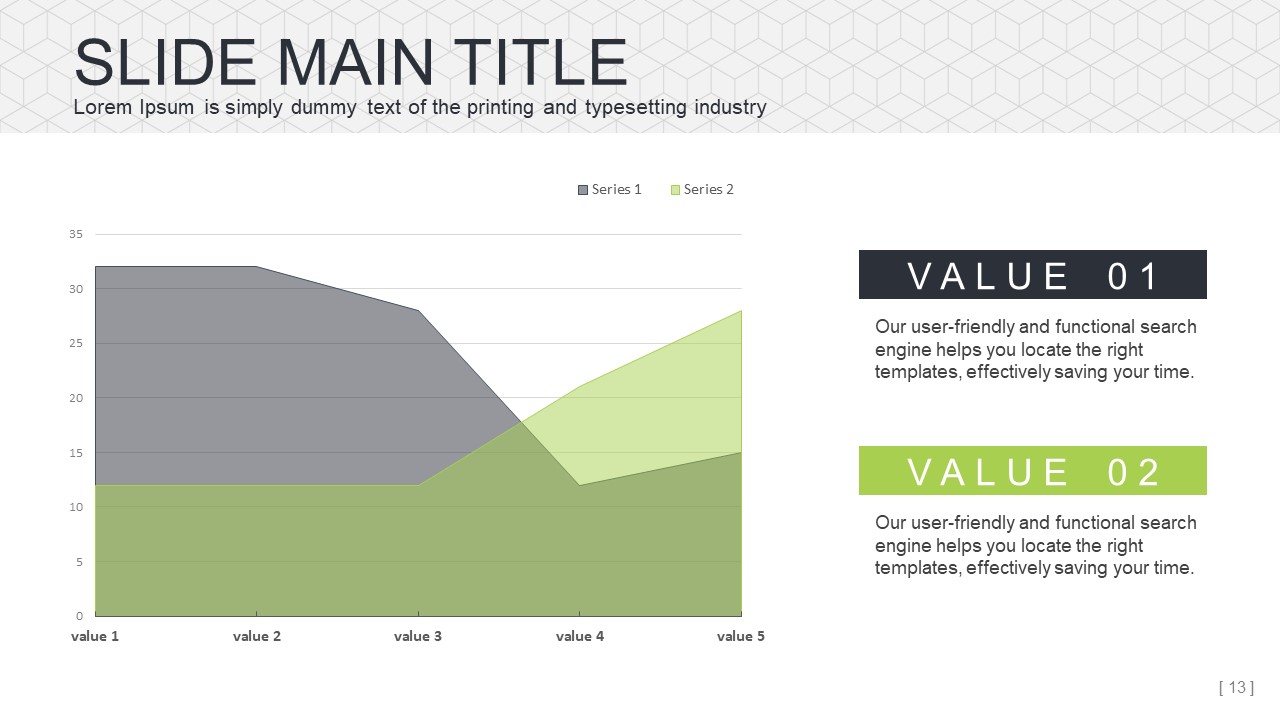 SLIDE MAIN TITLE
Lorem Ipsum is simply dummy text of the printing and typesetting industry

Series 1 Series 2

35
30
25
20
15
10
5
0

value 1 value 2 value 3 value 4 value 5

VALUE 01
Our user-friendly and functional search engine helps you locate the right templates, effectively saving your time.

VALUE 02
Our user-friendly and functional search engine helps you locate the right templates, effectively saving your time.

[ 13 ]